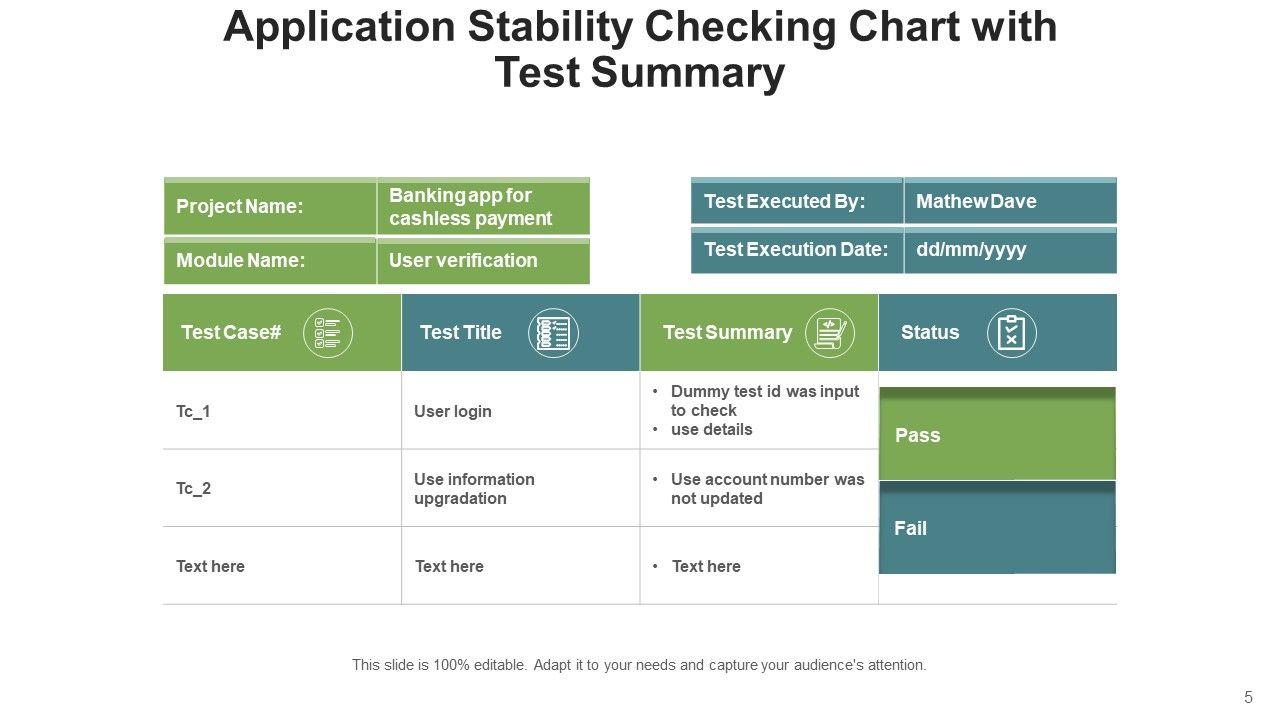 Application Stability Checking Chart with Test Summary

| Project Name: | Banking app for cashless payment |
|---|---|
| Module Name: | User verification |

| Test Executed By: | Mathew Dave |
|---|---|
| Test Execution Date: | dd/mm/yyyy |

| Test Case# | Test Title | Test Summary | Status |
|---|---|---|---|
| Tc_1 | User login | • Dummy test id was input to check • use details | Pass |
| Tc_2 | Use information upgradation | • Use account number was not updated | Fail |
| Text here | Text here | • Text here | |

This slide is 100% editable. Adapt it to your needs and capture your audience's attention.

5